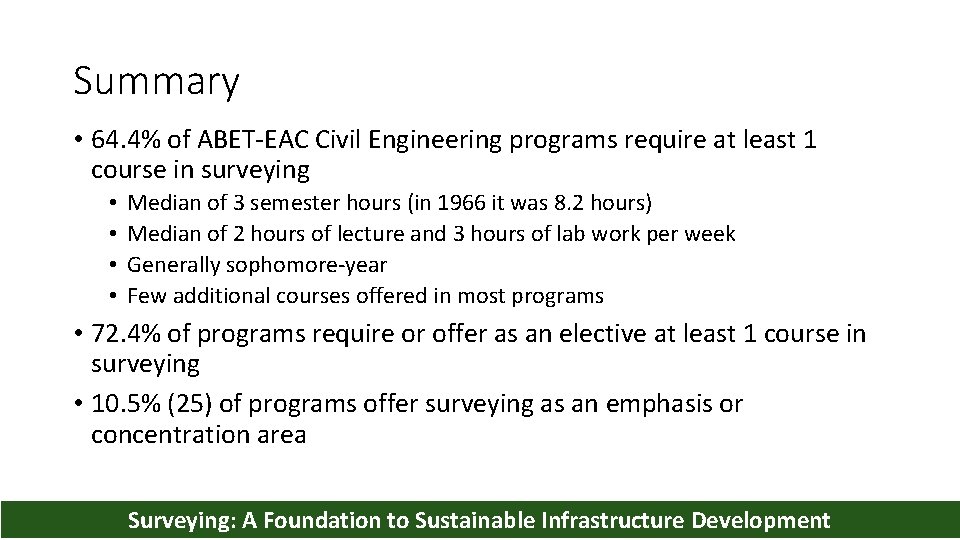 Summary

• 64.4% of ABET-EAC Civil Engineering programs require at least 1 course in surveying
  • Median of 3 semester hours (in 1966 it was 8.2 hours)
  • Median of 2 hours of lecture and 3 hours of lab work per week
  • Generally sophomore-year
  • Few additional courses offered in most programs
• 72.4% of programs require or offer as an elective at least 1 course in surveying
• 10.5% (25) of programs offer surveying as an emphasis or concentration area

Surveying: A Foundation to Sustainable Infrastructure Development